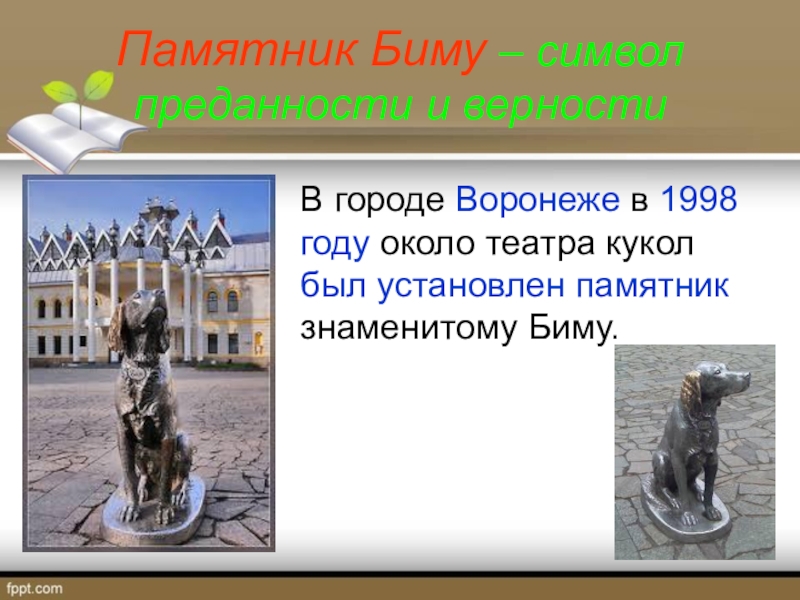 Памятник Биму – символ преданности и верности

В городе Воронеже в 1998 году около театра кукол был установлен памятник знаменитому Биму.

fppt.com